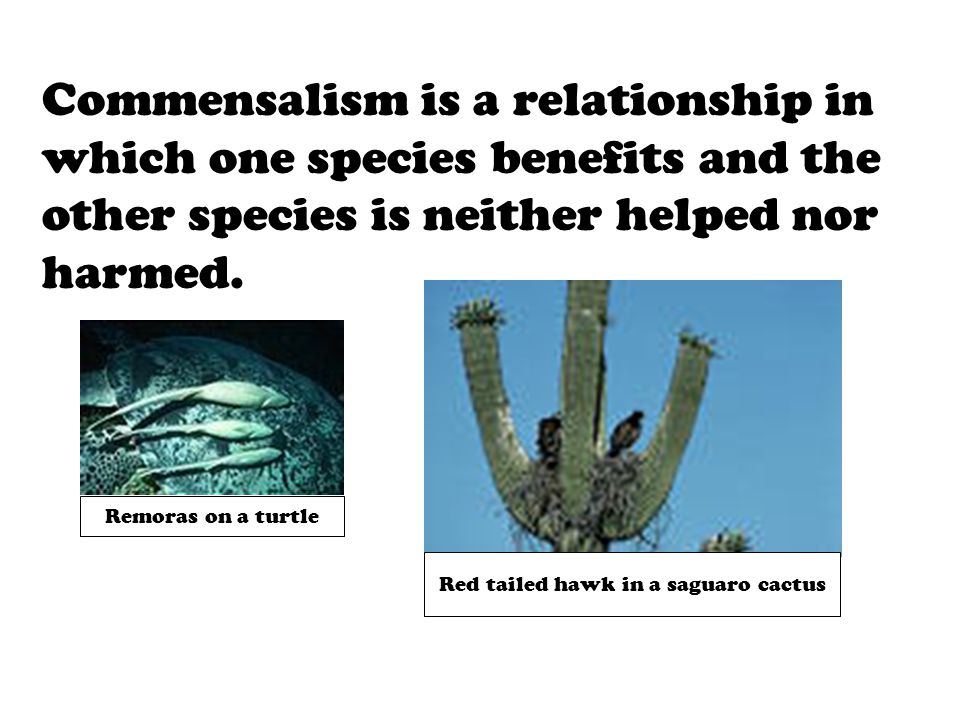 Commensalism is a relationship in which one species benefits and the other species is neither helped nor harmed.

Remoras on a turtle

Red tailed hawk in a saguaro cactus